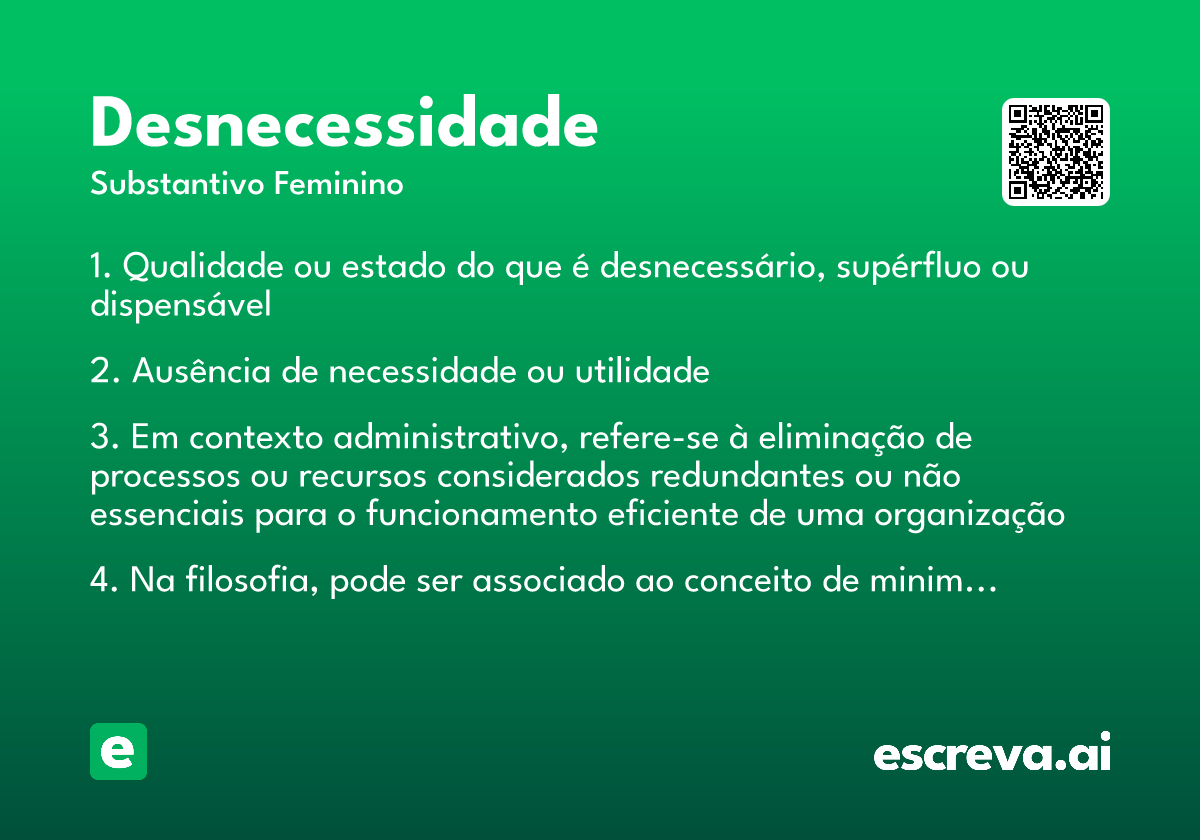 Desnecessidade
Substantivo Feminino

1. Qualidade ou estado do que é desnecessário, supérfluo ou dispensável

2. Ausência de necessidade ou utilidade

3. Em contexto administrativo, refere-se à eliminação de processos ou recursos considerados redundantes ou não essenciais para o funcionamento eficiente de uma organização

4. Na filosofia, pode ser associado ao conceito de minim…

e

escreva.ai